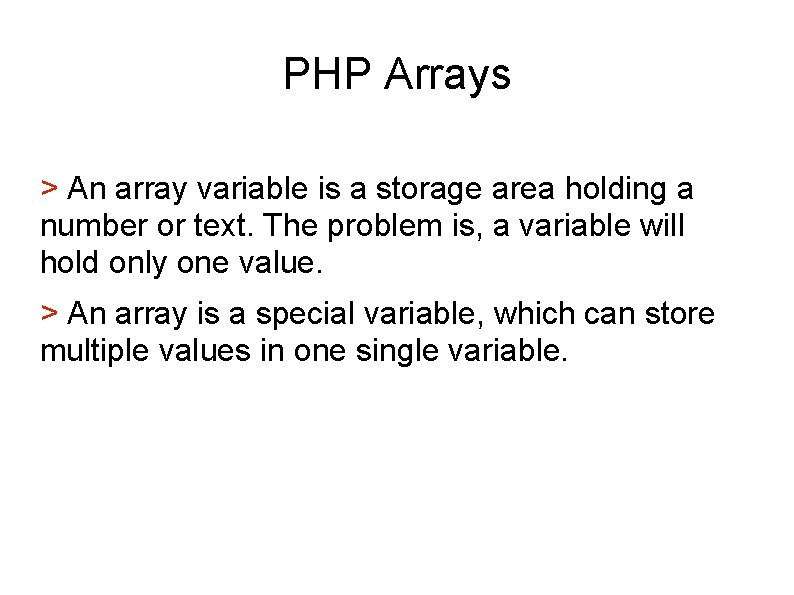 PHP Arrays

> An array variable is a storage area holding a number or text. The problem is, a variable will hold only one value.

> An array is a special variable, which can store multiple values in one single variable.